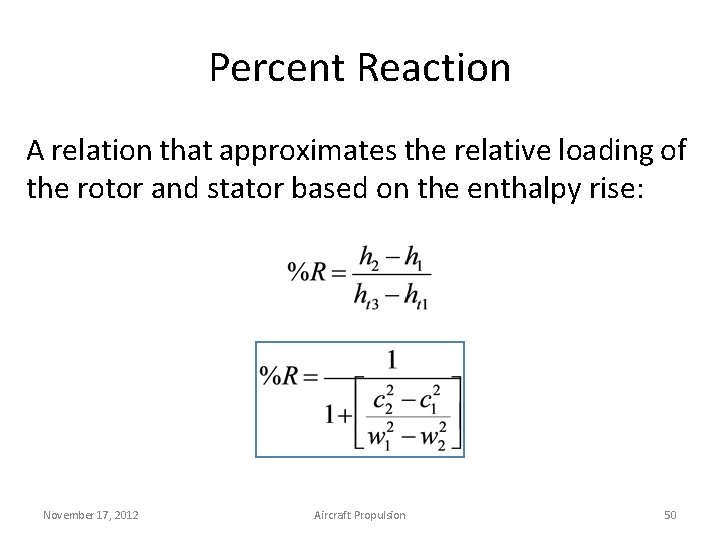 Percent Reaction

A relation that approximates the relative loading of the rotor and stator based on the enthalpy rise:

$\%R = \frac{h_2 - h_1}{h_{t3} - h_{t1}}$

$\%R = \frac{1}{1 + \left[\frac{c_2^2 - c_1^2}{w_1^2 - w_2^2}\right]}$

November 17, 2012

Aircraft Propulsion

50